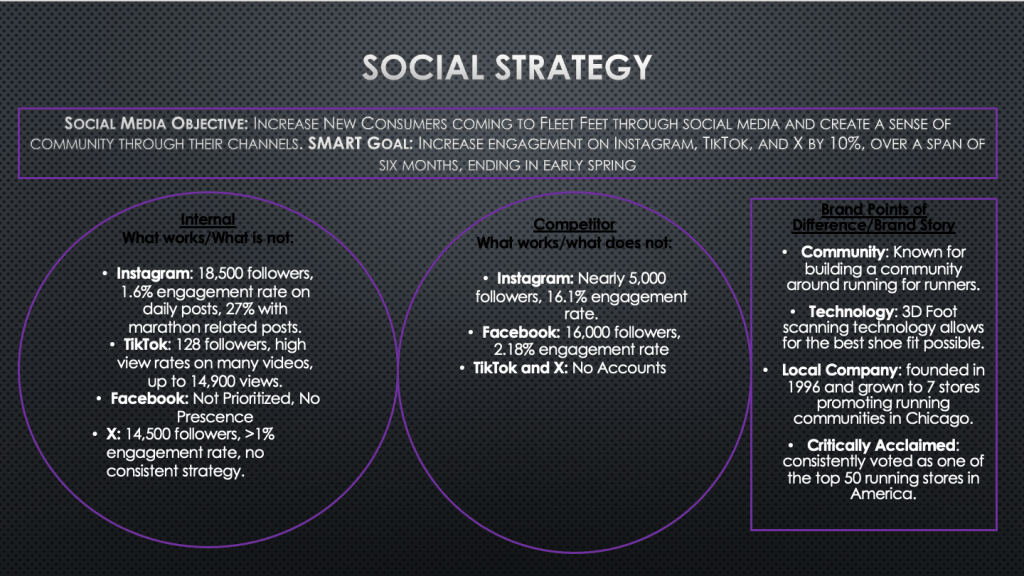 SOCIAL STRATEGY

SOCIAL MEDIA OBJECTIVE: INCREASE NEW CONSUMERS COMING TO FLEET FEET THROUGH SOCIAL MEDIA AND CREATE A SENSE OF COMMUNITY THROUGH THEIR CHANNELS. SMART GOAL: INCREASE ENGAGEMENT ON INSTAGRAM, TIKTOK, AND X BY 10%, OVER A SPAN OF SIX MONTHS, ENDING IN EARLY SPRING

Internal
What works/What is not:

• Instagram: 18,500 followers, 1.6% engagement rate on daily posts, 27% with marathon related posts.
• TikTok: 128 followers, high view rates on many videos, up to 14,900 views.
• Facebook: Not Prioritized, No Prescence
• X: 14,500 followers, >1% engagement rate, no consistent strategy.

Competitor
What works/what does not:

• Instagram: Nearly 5,000 followers, 16.1% engagement rate.
• Facebook: 16,000 followers, 2.18% engagement rate
• TikTok and X: No Accounts

Brand Points of Difference/Brand Story

• Community: Known for building a community around running for runners.
• Technology: 3D Foot scanning technology allows for the best shoe fit possible.
• Local Company: founded in 1996 and grown to 7 stores promoting running communities in Chicago.
• Critically Acclaimed: consistently voted as one of the top 50 running stores in America.